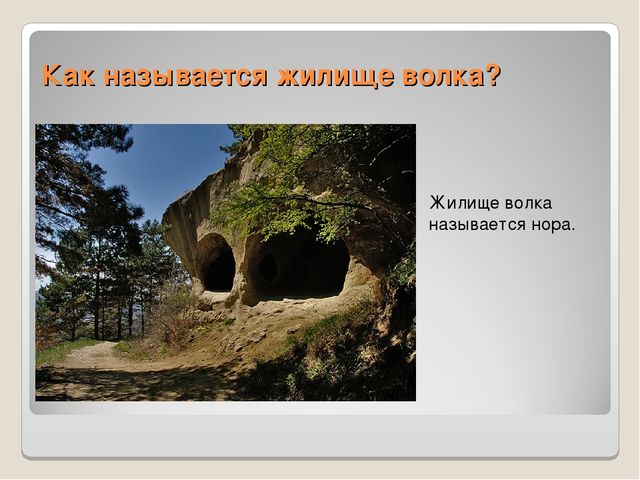 Как называется жилище волка?

Жилище волка называется нора.